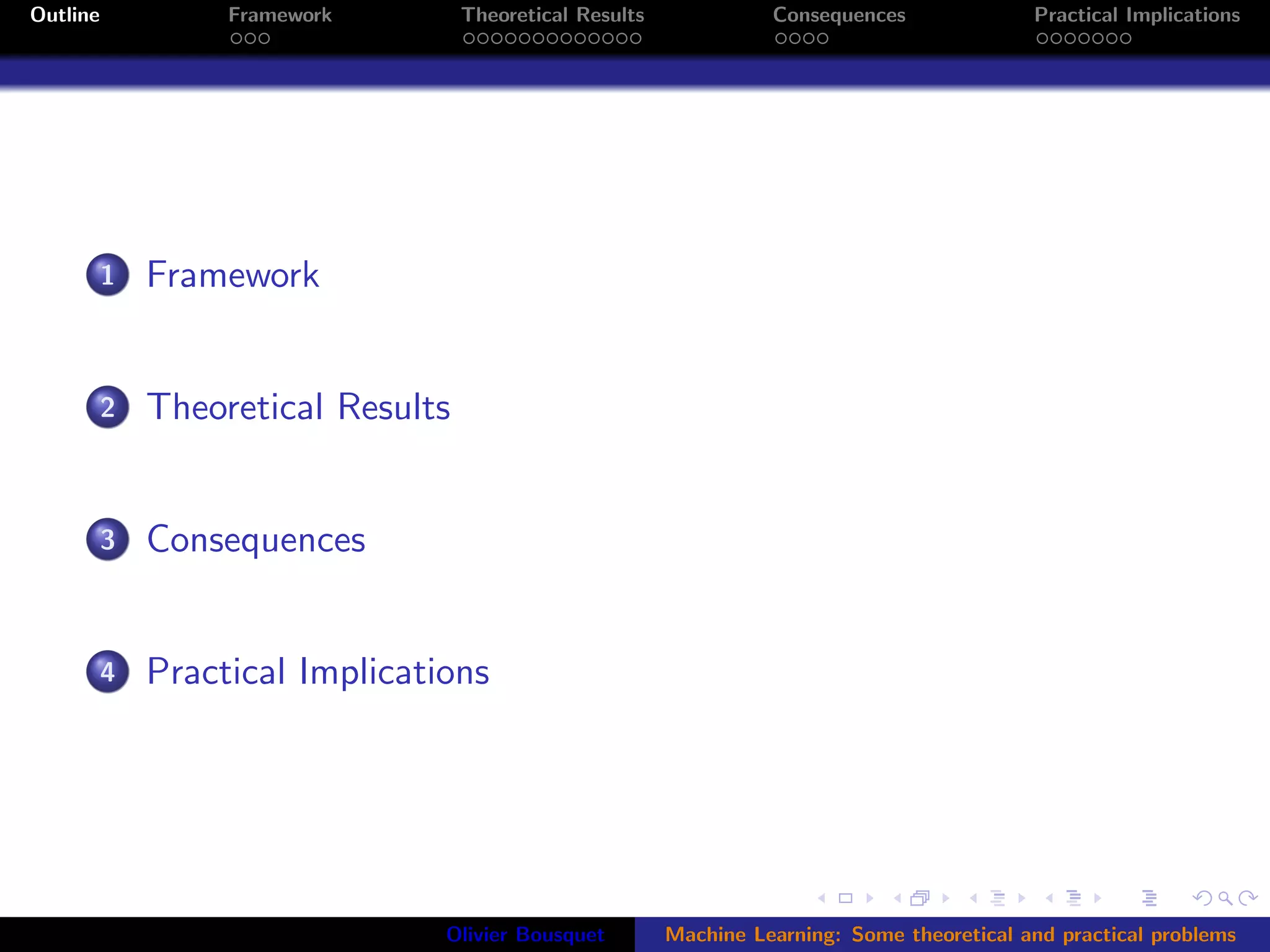 Outline Framework Theoretical Results Consequences Practical Implications

1 Framework

2 Theoretical Results

3 Consequences

4 Practical Implications

Olivier Bousquet Machine Learning: Some theoretical and practical problems